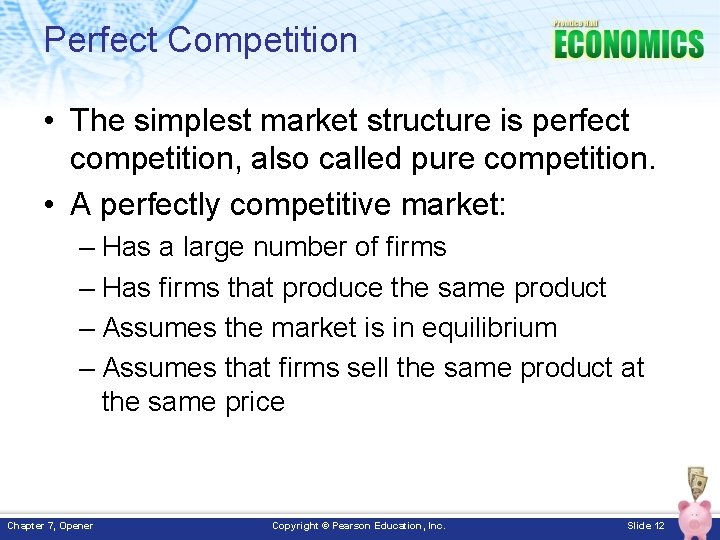 Perfect Competition

Prentice Hall
ECONOMICS

• The simplest market structure is perfect competition, also called pure competition.
• A perfectly competitive market:
– Has a large number of firms
– Has firms that produce the same product
– Assumes the market is in equilibrium
– Assumes that firms sell the same product at the same price

Chapter 7, Opener
Copyright © Pearson Education, Inc.
Slide 12